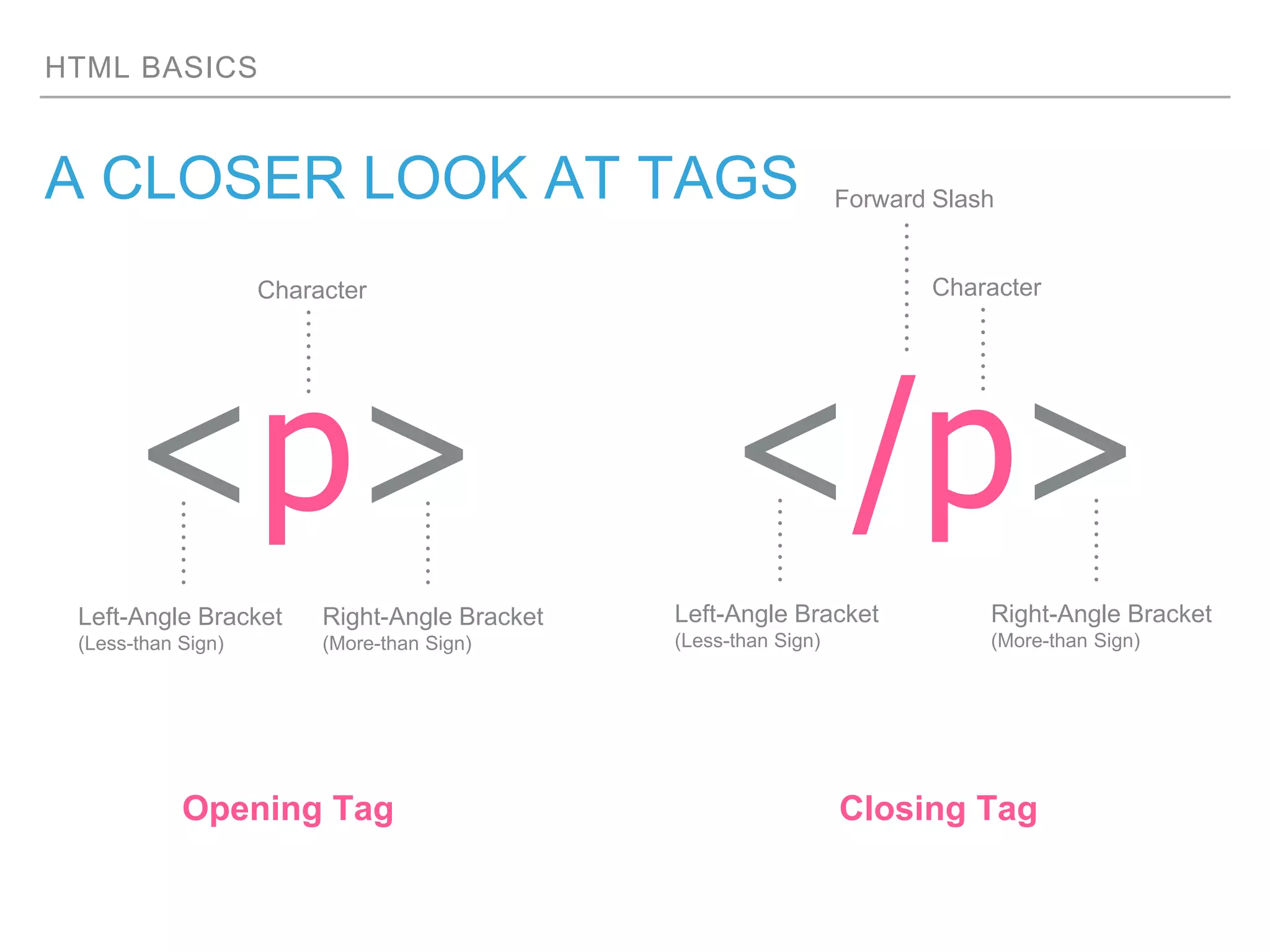 HTML BASICS

A CLOSER LOOK AT TAGS

Character

<p>

Left-Angle Bracket
(Less-than Sign)

Right-Angle Bracket
(More-than Sign)

Opening Tag

Forward Slash

Character

</p>

Left-Angle Bracket
(Less-than Sign)

Right-Angle Bracket
(More-than Sign)

Closing Tag